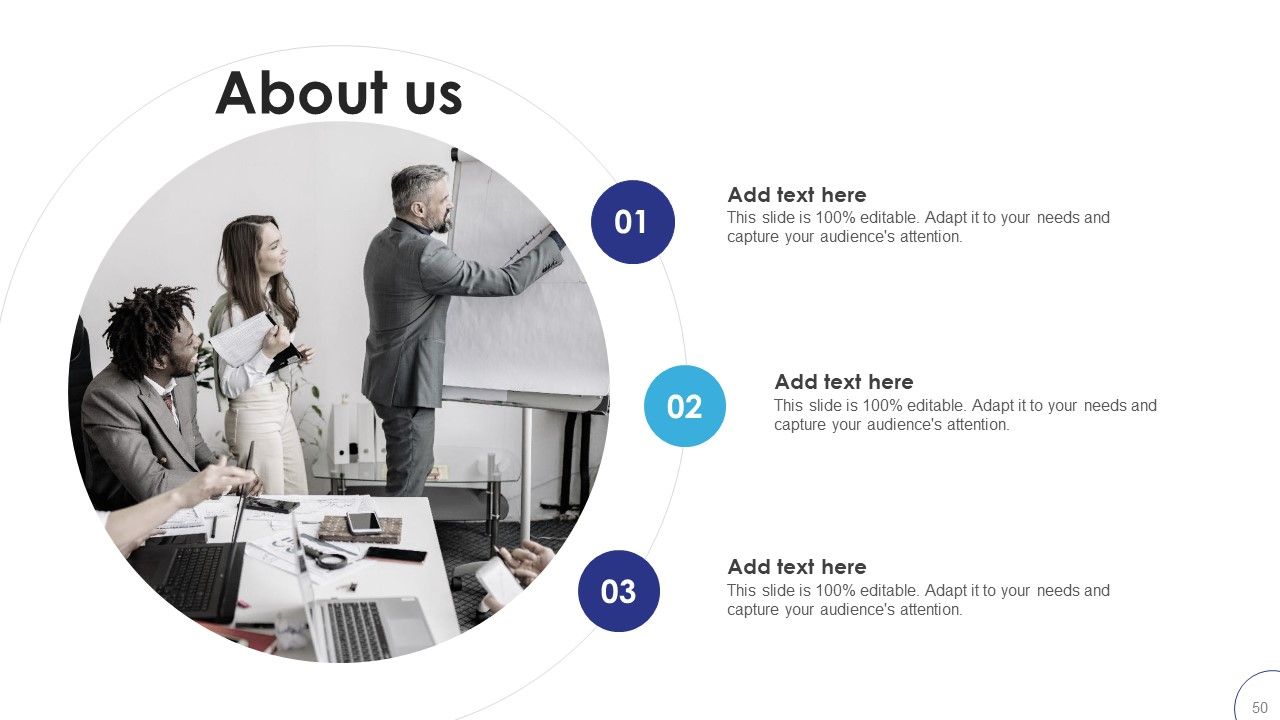 About us

01

Add text here
This slide is 100% editable. Adapt it to your needs and capture your audience's attention.

02

Add text here
This slide is 100% editable. Adapt it to your needs and capture your audience's attention.

03

Add text here
This slide is 100% editable. Adapt it to your needs and capture your audience's attention.

50